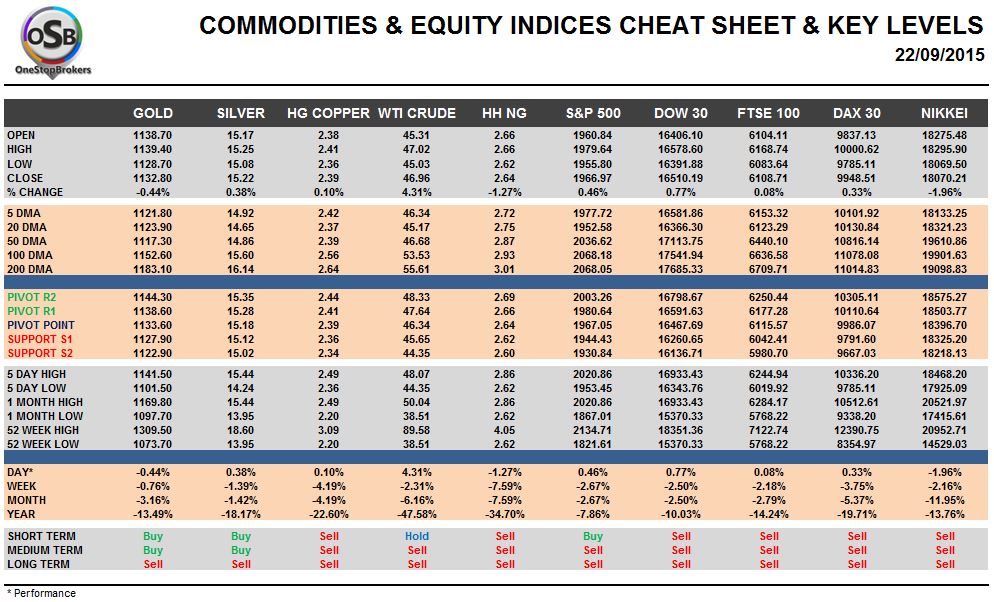 oSB
OneStopBrokers

COMMODITIES & EQUITY INDICES CHEAT SHEET & KEY LEVELS
22/09/2015

| | GOLD | SILVER | HG COPPER | WTI CRUDE | HH NG | S&P 500 | DOW 30 | FTSE 100 | DAX 30 | NIKKEI |
|---|---|---|---|---|---|---|---|---|---|---|
| OPEN | 1138.70 | 15.17 | 2.38 | 45.31 | 2.66 | 1960.84 | 16406.10 | 6104.11 | 9837.13 | 18275.48 |
| HIGH | 1139.40 | 15.25 | 2.41 | 47.02 | 2.66 | 1979.64 | 16578.60 | 6168.74 | 10000.62 | 18295.90 |
| LOW | 1128.70 | 15.08 | 2.36 | 45.03 | 2.62 | 1955.80 | 16391.88 | 6083.64 | 9785.11 | 18069.50 |
| CLOSE | 1132.80 | 15.22 | 2.39 | 46.96 | 2.64 | 1966.97 | 16510.19 | 6108.71 | 9948.51 | 18070.21 |
| % CHANGE | -0.44% | 0.38% | 0.10% | 4.31% | -1.27% | 0.46% | 0.77% | 0.08% | 0.33% | -1.96% |
| 5 DMA | 1121.80 | 14.92 | 2.42 | 46.34 | 2.72 | 1977.72 | 16581.86 | 6153.32 | 10101.92 | 18133.25 |
| 20 DMA | 1123.90 | 14.65 | 2.37 | 45.17 | 2.75 | 1952.58 | 16366.30 | 6123.29 | 10130.84 | 18321.23 |
| 50 DMA | 1117.30 | 14.86 | 2.39 | 46.68 | 2.87 | 2036.62 | 17113.75 | 6440.10 | 10816.14 | 19610.86 |
| 100 DMA | 1152.60 | 15.60 | 2.56 | 53.53 | 2.93 | 2068.18 | 17541.94 | 6636.58 | 11078.08 | 19901.63 |
| 200 DMA | 1183.10 | 16.14 | 2.64 | 55.61 | 3.01 | 2068.05 | 17685.33 | 6709.71 | 11014.83 | 19098.83 |
| PIVOT R2 | 1144.30 | 15.35 | 2.44 | 48.33 | 2.69 | 2003.26 | 16798.67 | 6250.44 | 10305.11 | 18575.27 |
| PIVOT R1 | 1138.60 | 15.28 | 2.41 | 47.64 | 2.66 | 1980.64 | 16591.63 | 6177.28 | 10110.64 | 18503.77 |
| PIVOT POINT | 1133.60 | 15.18 | 2.39 | 46.34 | 2.64 | 1967.05 | 16467.69 | 6115.57 | 9986.07 | 18396.70 |
| SUPPORT S1 | 1127.90 | 15.12 | 2.36 | 45.65 | 2.62 | 1944.43 | 16260.65 | 6042.41 | 9791.60 | 18325.20 |
| SUPPORT S2 | 1122.90 | 15.02 | 2.34 | 44.35 | 2.60 | 1930.84 | 16136.71 | 5980.70 | 9667.03 | 18218.13 |
| 5 DAY HIGH | 1141.50 | 15.44 | 2.49 | 48.07 | 2.86 | 2020.86 | 16933.43 | 6244.94 | 10336.20 | 18468.20 |
| 5 DAY LOW | 1101.50 | 14.24 | 2.36 | 44.35 | 2.62 | 1953.45 | 16343.76 | 6019.92 | 9785.11 | 17925.09 |
| 1 MONTH HIGH | 1169.80 | 15.44 | 2.49 | 50.04 | 2.86 | 2020.86 | 16933.43 | 6284.17 | 10512.61 | 20521.97 |
| 1 MONTH LOW | 1097.70 | 13.95 | 2.20 | 38.51 | 2.62 | 1867.01 | 15370.33 | 5768.22 | 9338.20 | 17415.61 |
| 52 WEEK HIGH | 1309.50 | 18.60 | 3.09 | 89.58 | 4.05 | 2134.71 | 18351.36 | 7122.74 | 12390.75 | 20952.71 |
| 52 WEEK LOW | 1073.70 | 13.95 | 2.20 | 38.51 | 2.62 | 1821.61 | 15370.33 | 5768.22 | 8354.97 | 14529.03 |
| DAY* | -0.44% | 0.38% | 0.10% | 4.31% | -1.27% | 0.46% | 0.77% | 0.08% | 0.33% | -1.96% |
| WEEK | -0.76% | -1.39% | -4.19% | -2.31% | -7.59% | -2.67% | -2.50% | -2.18% | -3.75% | -2.16% |
| MONTH | -3.16% | -1.42% | -4.19% | -6.16% | -7.59% | -2.67% | -2.50% | -2.79% | -5.37% | -11.95% |
| YEAR | -13.49% | -18.17% | -22.60% | -47.58% | -34.70% | -7.86% | -10.03% | -14.24% | -19.71% | -13.76% |
| SHORT TERM | Buy | Buy | Sell | Hold | Sell | Buy | Sell | Sell | Sell | Sell |
| MEDIUM TERM | Buy | Buy | Sell | Sell | Sell | Sell | Sell | Sell | Sell | Sell |
| LONG TERM | Sell | Sell | Sell | Sell | Sell | Sell | Sell | Sell | Sell | Sell |

* Performance